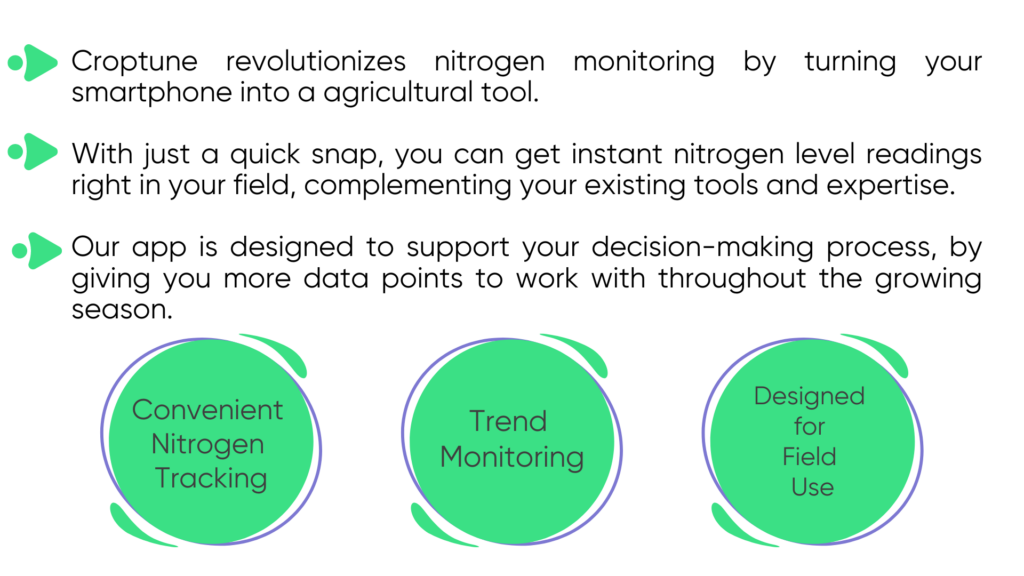 Croptune revolutionizes nitrogen monitoring by turning your smartphone into a agricultural tool.

With just a quick snap, you can get instant nitrogen level readings right in your field, complementing your existing tools and expertise.

Our app is designed to support your decision-making process, by giving you more data points to work with throughout the growing season.

Convenient Nitrogen Tracking

Trend Monitoring

Designed for Field Use